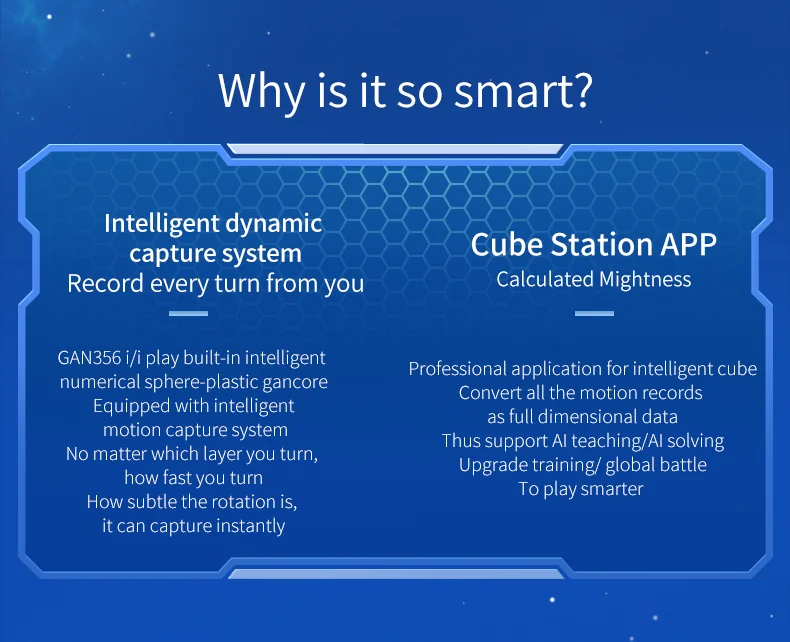 Why is it so smart?

Intelligent dynamic capture system
Record every turn from you

GAN356 i/i play built-in intelligent numerical sphere-plastic gancore
Equipped with intelligent motion capture system
No matter which layer you turn, how fast you turn
How subtle the rotation is, it can capture instantly

Cube Station APP
Calculated Mightness

Professional application for intelligent cube
Convert all the motion records as full dimensional data
Thus support AI teaching/AI solving
Upgrade training/ global battle
To play smarter